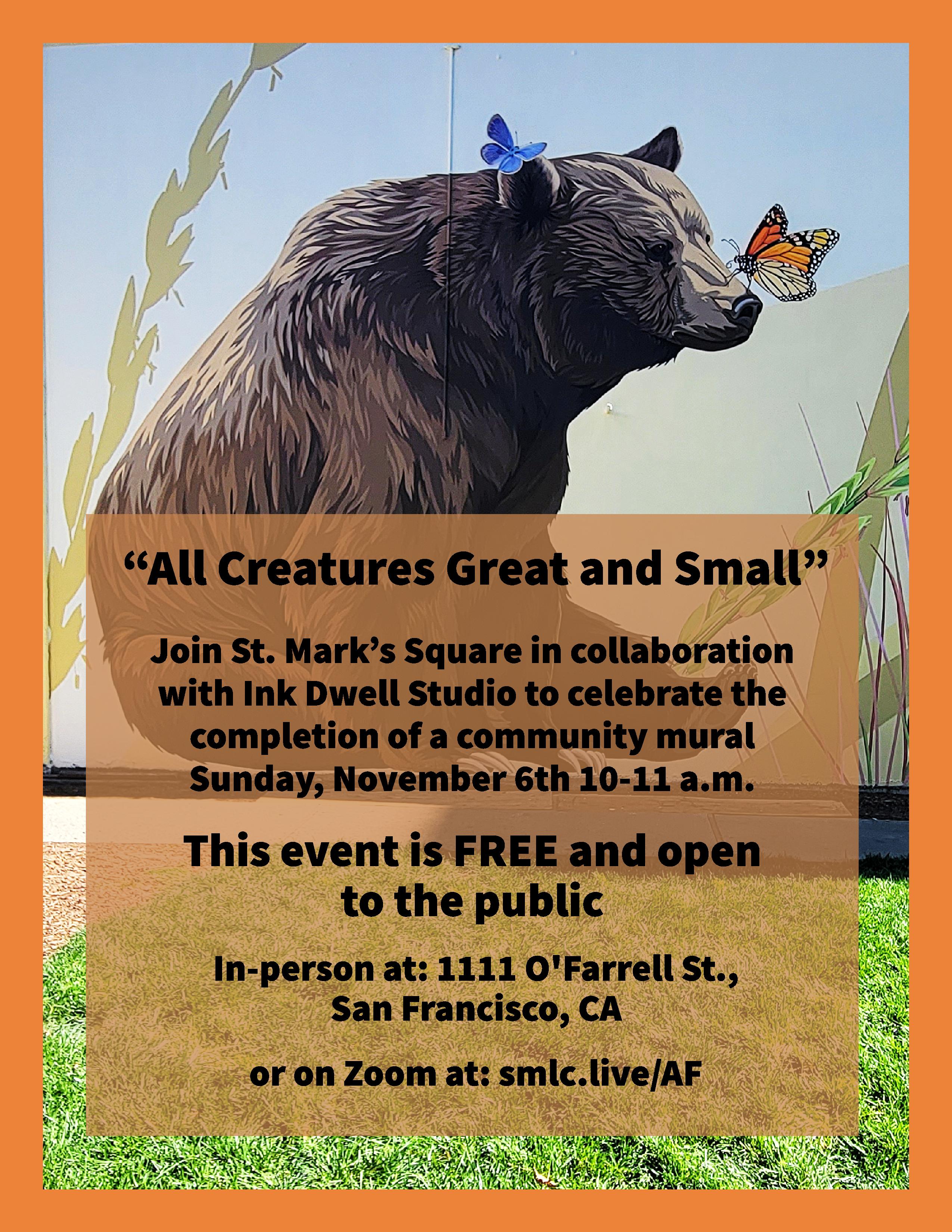 “All Creatures Great and Small”

Join St. Mark’s Square in collaboration with Ink Dwell Studio to celebrate the completion of a community mural Sunday, November 6th 10-11 a.m.

This event is FREE and open to the public

In-person at: 1111 O'Farrell St., San Francisco, CA

or on Zoom at: smlc.live/AF